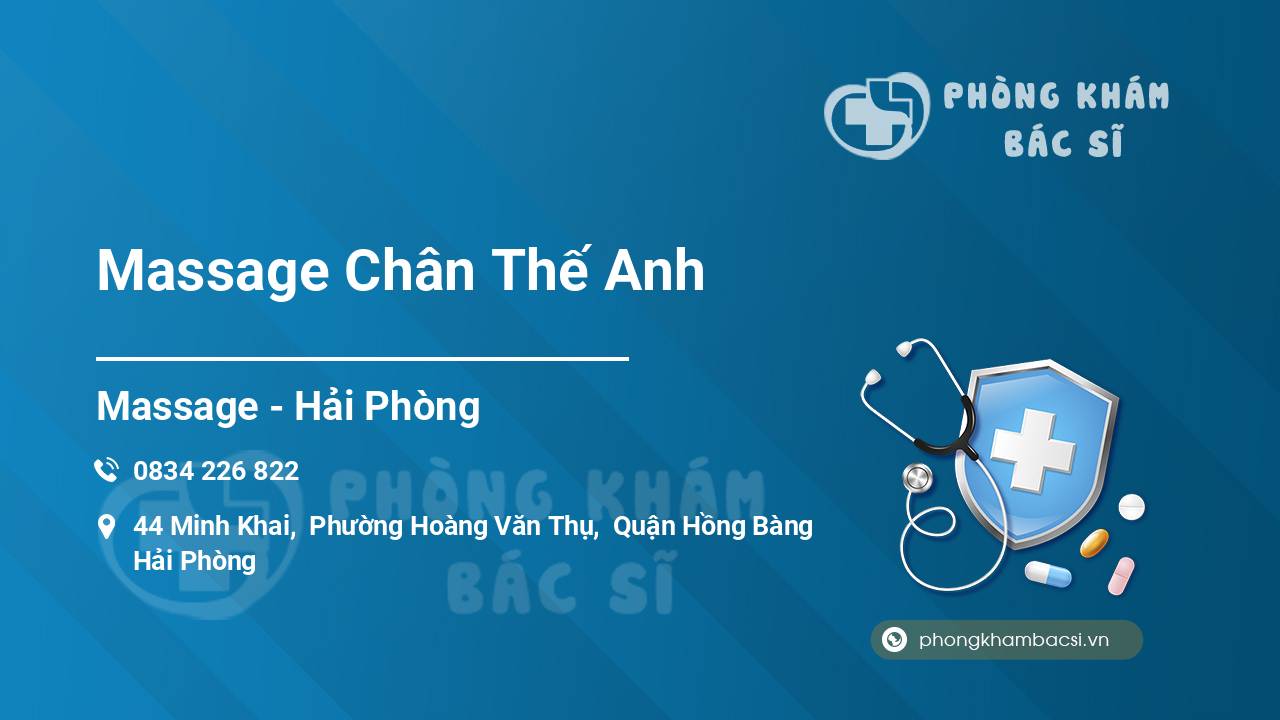 PHÒNG KHÁM BÁC SĨ

Massage Chân Thế Anh

Massage - Hải Phòng

0834 226 822

44 Minh Khai, Phường Hoàng Văn Thụ, Quận Hồng Bàng Hải Phòng

PHÒNG KHÁM BÁC SĨ

phongkhambacsi.vn